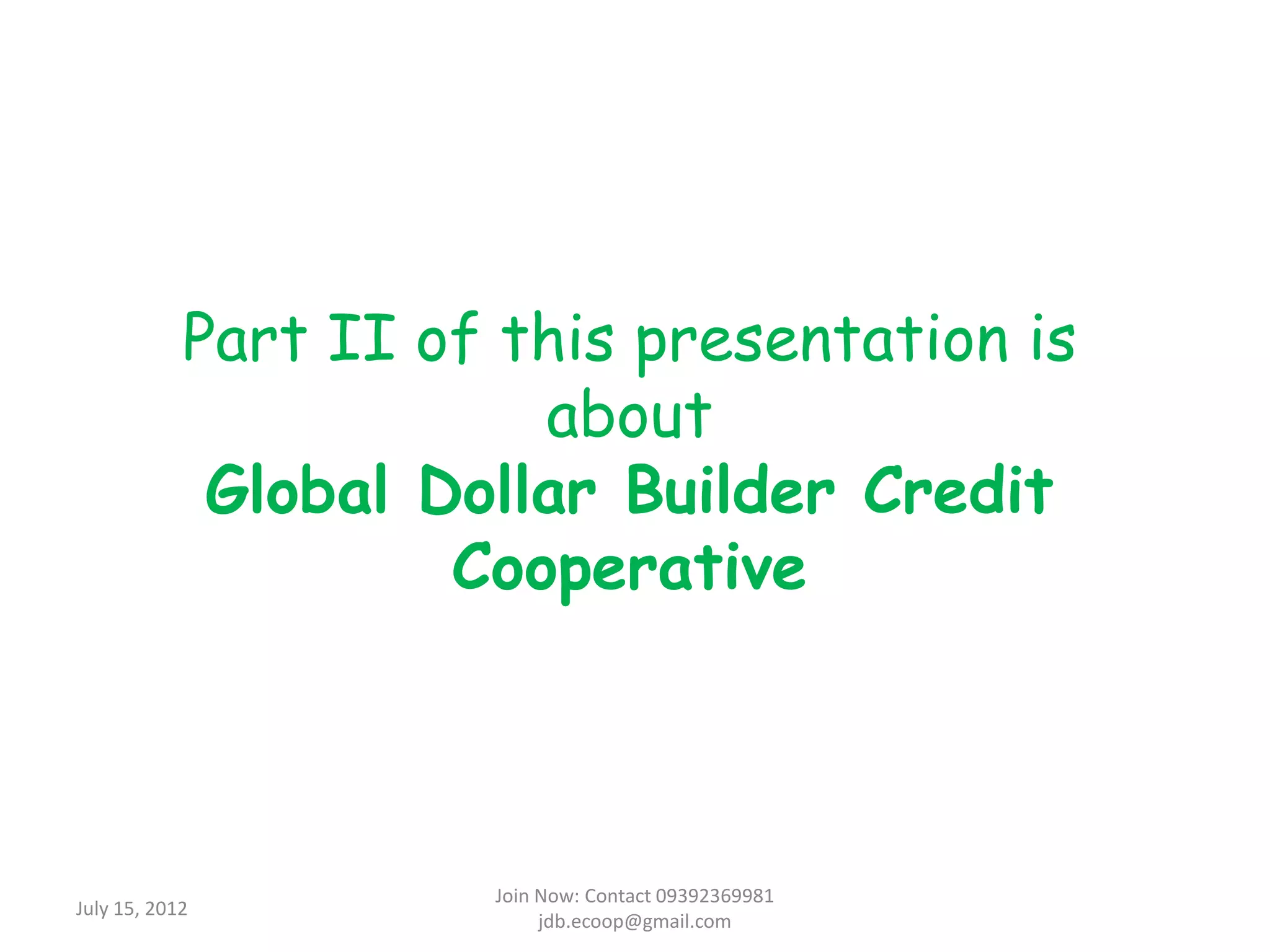 Part II of this presentation is about
Global Dollar Builder Credit Cooperative

July 15, 2012

Join Now: Contact 09392369981
jdb.ecoop@gmail.com